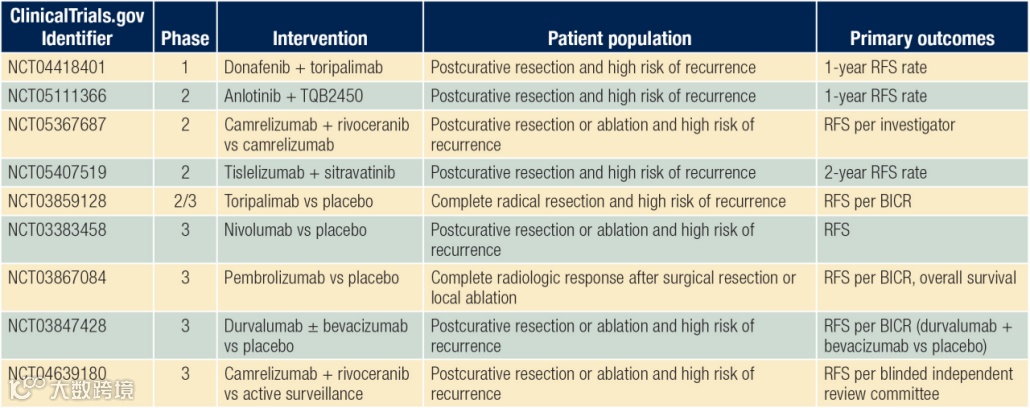 | ClinicalTrials.gov Identifier | Phase | Intervention | Patient population | Primary outcomes |
|---|---|---|---|---|
| NCT04418401 | 1 | Donafenib + toripalimab | Postcurative resection and high risk of recurrence | 1-year RFS rate |
| NCT05111366 | 2 | Anlotinib + TQB2450 | Postcurative resection and high risk of recurrence | 1-year RFS rate |
| NCT05367687 | 2 | Camrelizumab + rivoceranib vs camrelizumab | Postcurative resection or ablation and high risk of recurrence | RFS per investigator |
| NCT05407519 | 2 | Tislelizumab + sitravatinib | Postcurative resection and high risk of recurrence | 2-year RFS rate |
| NCT03859128 | 2/3 | Toripalimab vs placebo | Complete radical resection and high risk of recurrence | RFS per BICR |
| NCT03383458 | 3 | Nivolumab vs placebo | Postcurative resection or ablation and high risk of recurrence | RFS |
| NCT03867084 | 3 | Pembrolizumab vs placebo | Complete radiologic response after surgical resection or local ablation | RFS per BICR, overall survival |
| NCT03847428 | 3 | Durvalumab ± bevacizumab vs placebo | Postcurative resection or ablation and high risk of recurrence | RFS per BICR (durvalumab + bevacizumab vs placebo) |
| NCT04639180 | 3 | Camrelizumab + rivoceranib vs active surveillance | Postcurative resection or ablation and high risk of recurrence | RFS per blinded independent review committee |

大数跨境